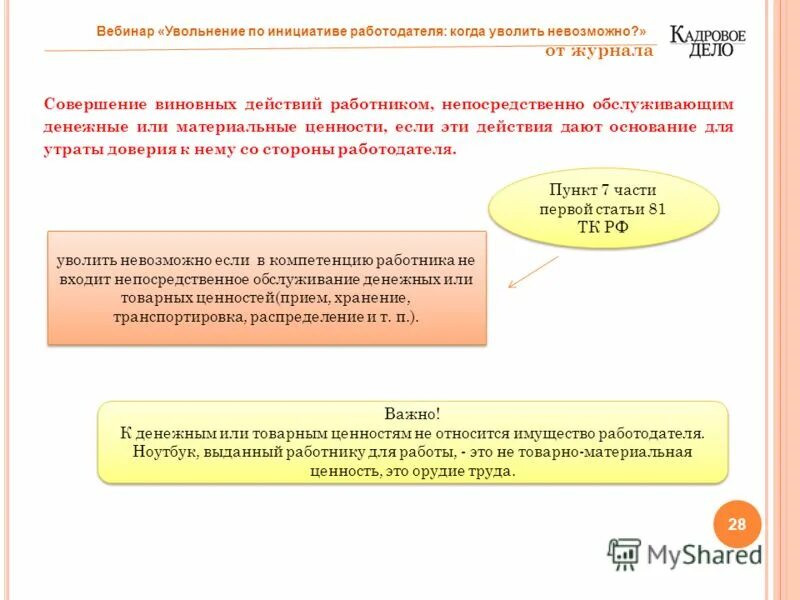 Вебинар «Увольнение по инициативе работодателя: когда уволить невозможно?»

от журнала

КАДРОВОЕ ДЕЛО

Совершение виновных действий работником, непосредственно обслуживающим денежные или материальные ценности, если эти действия дают основание для утраты доверия к нему со стороны работодателя.

Пункт 7 части первой статьи 81 ТК РФ

уволить невозможно если в компетенцию работника не входит непосредственное обслуживание денежных или товарных ценностей(прием, хранение, транспортировка, распределение и т. п.).

Важно!
К денежным или товарным ценностям не относится имущество работодателя.
Ноутбук, выданный работнику для работы, - это не товарно-материальная ценность, это орудие труда.

28

MyShared